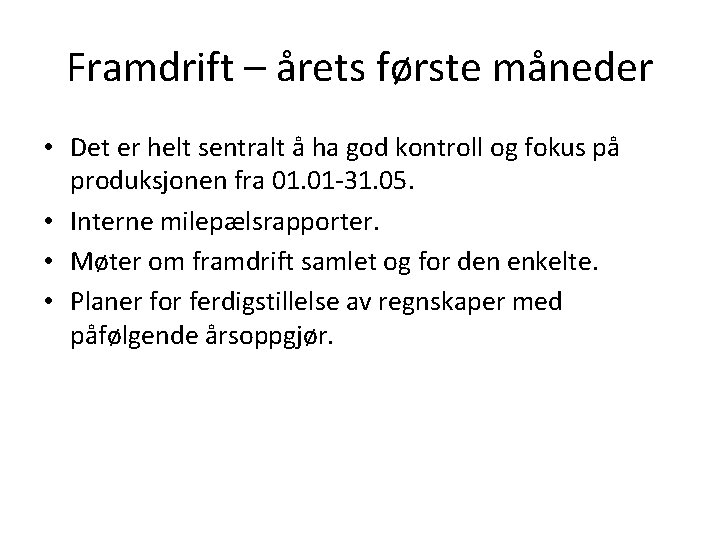 Framdrift – årets første måneder

• Det er helt sentralt å ha god kontroll og fokus på produksjonen fra 01.01-31.05.
• Interne milepælsrapporter.
• Møter om framdrift samlet og for den enkelte.
• Planer for ferdigstillelse av regnskaper med påfølgende årsoppgjør.